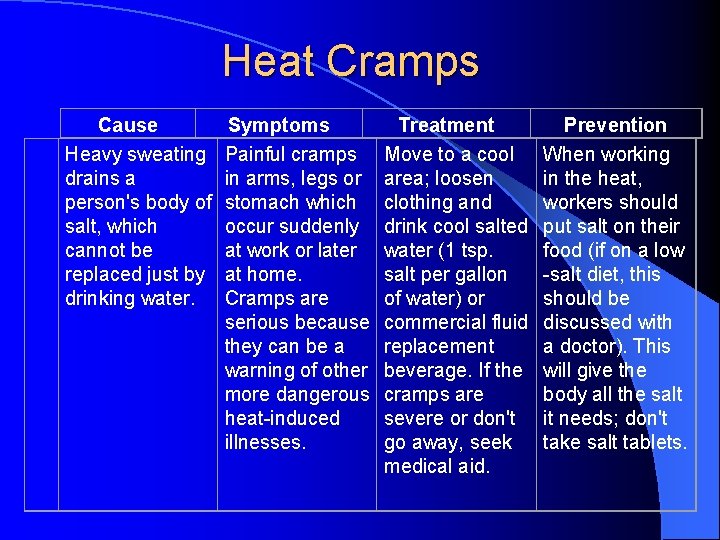 Heat Cramps

| Cause | Symptoms | Treatment | Prevention |
|---|---|---|---|
| Heavy sweating drains a person's body of salt, which cannot be replaced just by drinking water. | Painful cramps in arms, legs or stomach which occur suddenly at work or later at home. Cramps are serious because they can be a warning of other more dangerous heat-induced illnesses. | Move to a cool area; loosen clothing and drink cool salted water (1 tsp. salt per gallon of water) or commercial fluid replacement beverage. If the cramps are severe or don't go away, seek medical aid. | When working in the heat, workers should put salt on their food (if on a low -salt diet, this should be discussed with a doctor). This will give the body all the salt it needs; don't take salt tablets. |